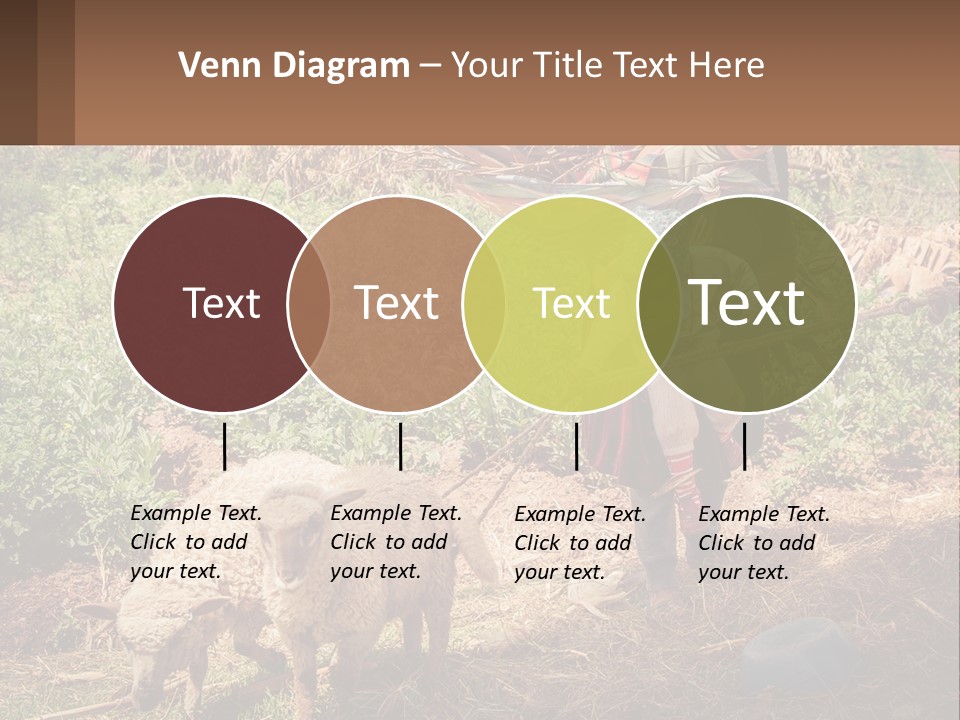 Venn Diagram – Your Title Text Here

Text

Text

Text

Text

Example Text. Click to add your text.

Example Text. Click to add your text.

Example Text. Click to add your text.

Example Text. Click to add your text.